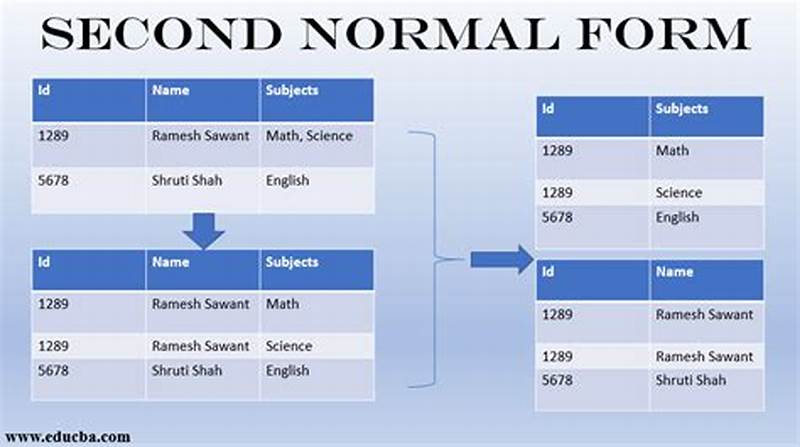 SECOND NORMAL FORM

| Id | Name | Subjects |
|---|---|---|
| 1289 | Ramesh Sawant | Math, Science |
| 5678 | Shruti Shah | English |

| Id | Name | Subjects |
|---|---|---|
| 1289 | Ramesh Sawant | Math |
| 1289 | Ramesh Sawant | Science |
| 5678 | Shruti Shah | English |

| Id | Subjects |
|---|---|
| 1289 | Math |
| 1289 | Science |
| 5678 | English |

| Id | Name |
|---|---|
| 1289 | Ramesh Sawant |
| 1289 | Ramesh Sawant |
| 5678 | Shruti Shah |

www.educba.com